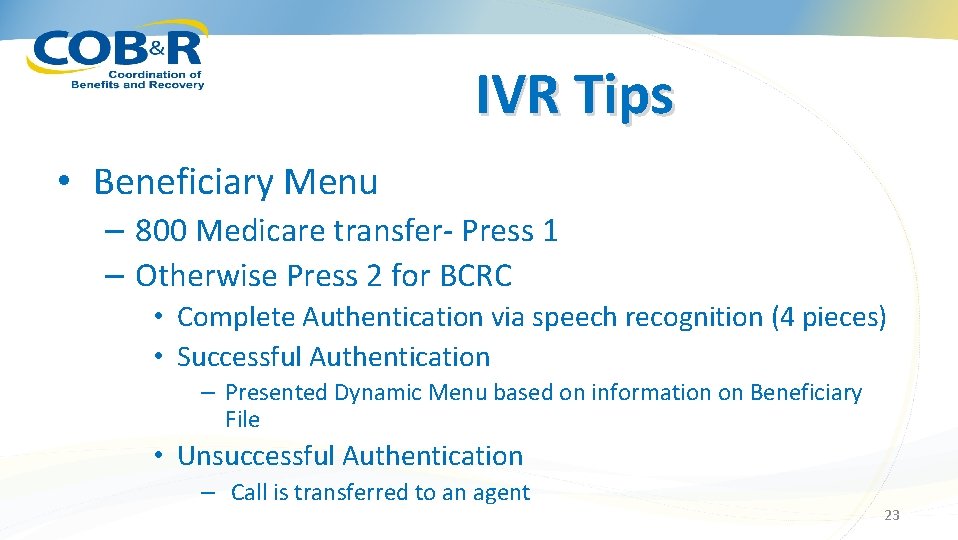 COB&R
Coordination of Benefits and Recovery

IVR Tips

• Beneficiary Menu
– 800 Medicare transfer- Press 1
– Otherwise Press 2 for BCRC
• Complete Authentication via speech recognition (4 pieces)
• Successful Authentication
– Presented Dynamic Menu based on information on Beneficiary File
• Unsuccessful Authentication
– Call is transferred to an agent

23